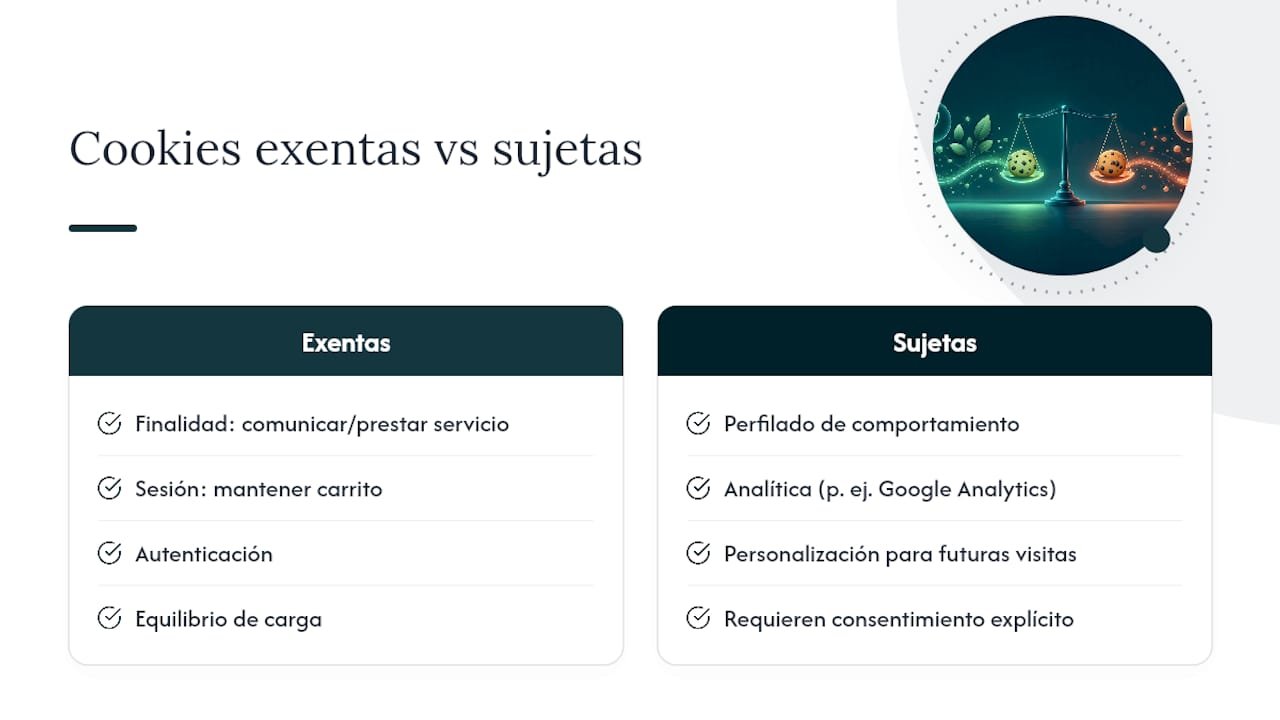 Cookies exentas vs sujetas

Exentas

Finalidad: comunicar/prestar servicio

Sesión: mantener carrito

Autenticación

Equilibrio de carga

Sujetas

Perfilado de comportamiento

Analítica (p. ej. Google Analytics)

Personalización para futuras visitas

Requieren consentimiento explícito